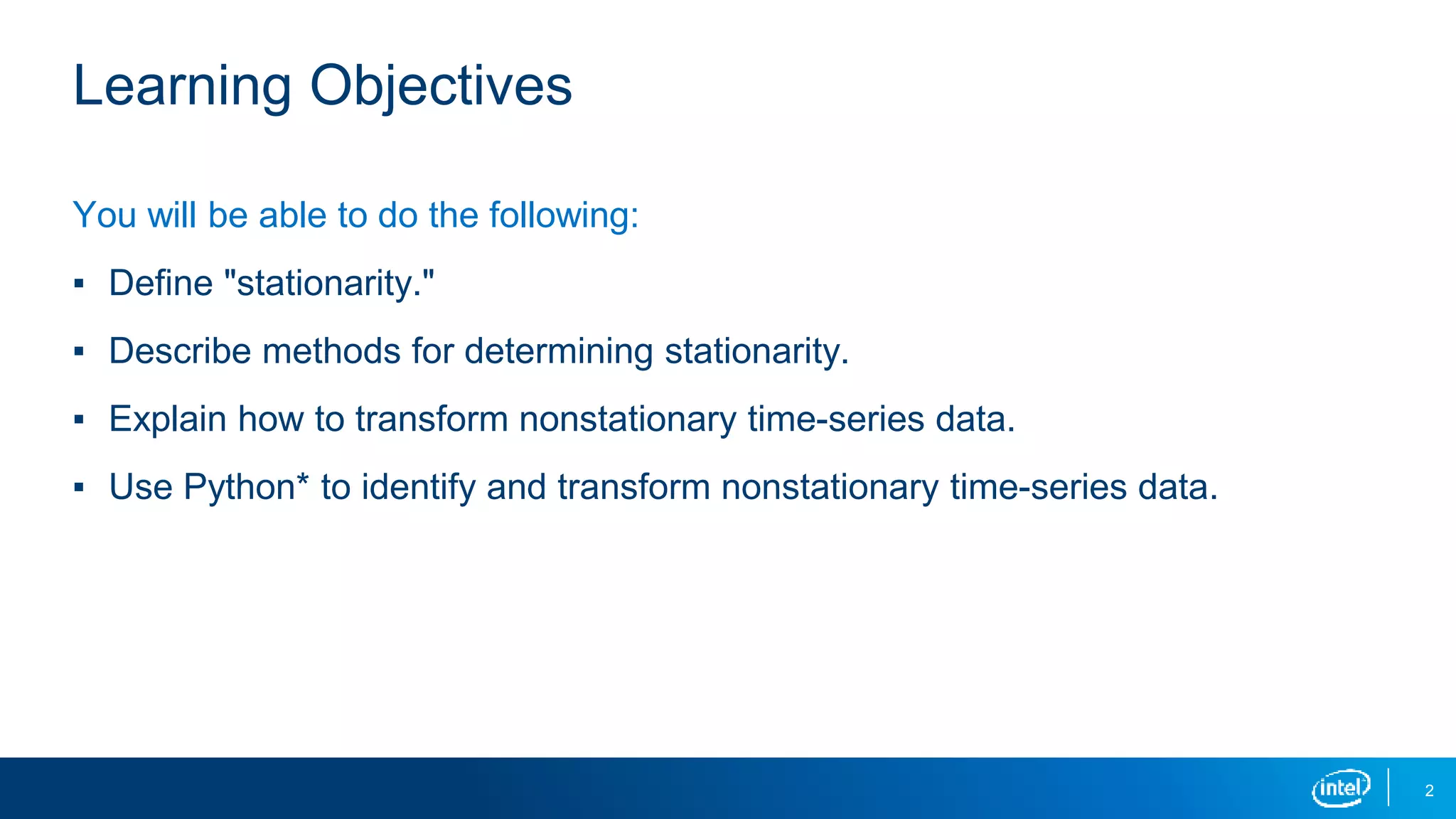 Learning Objectives

You will be able to do the following:

▪ Define "stationarity."

▪ Describe methods for determining stationarity.

▪ Explain how to transform nonstationary time-series data.

▪ Use Python* to identify and transform nonstationary time-series data.

intel

2